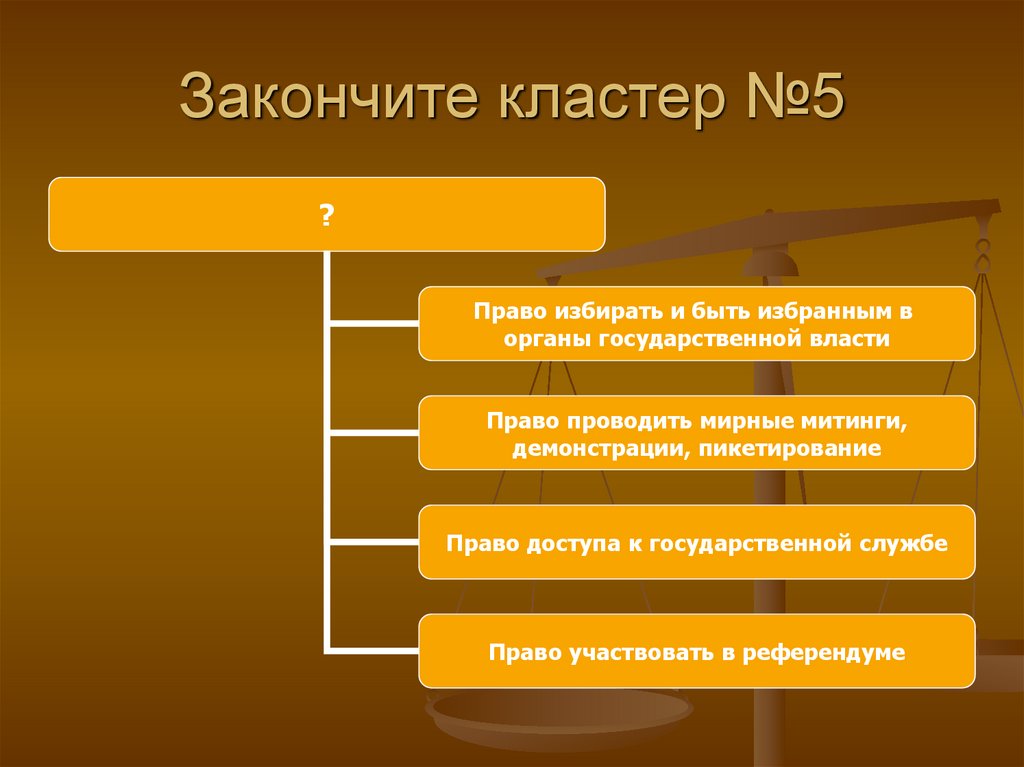 Закончите кластер №5

?

Право избирать и быть избранным в органы государственной власти

Право проводить мирные митинги, демонстрации, пикетирование

Право доступа к государственной службе

Право участвовать в референдуме